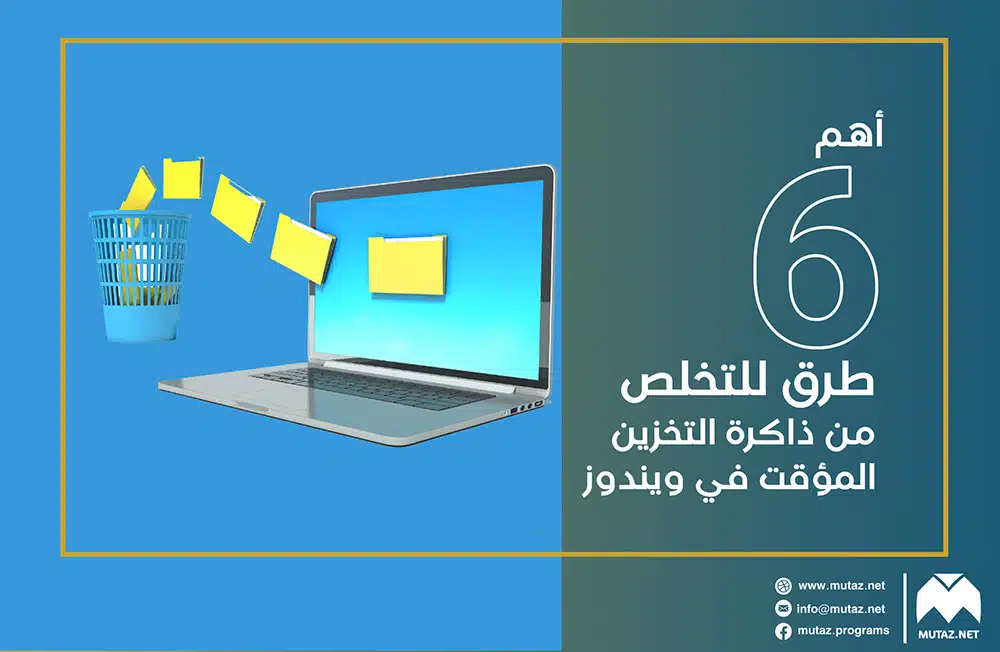 أهم
6
طرق للتخلص
من ذاكرة التخزين
المؤقت في ويندوز

www.mutaz.net
info@mutaz.net
mutaz.programs

MUTAZ.NET